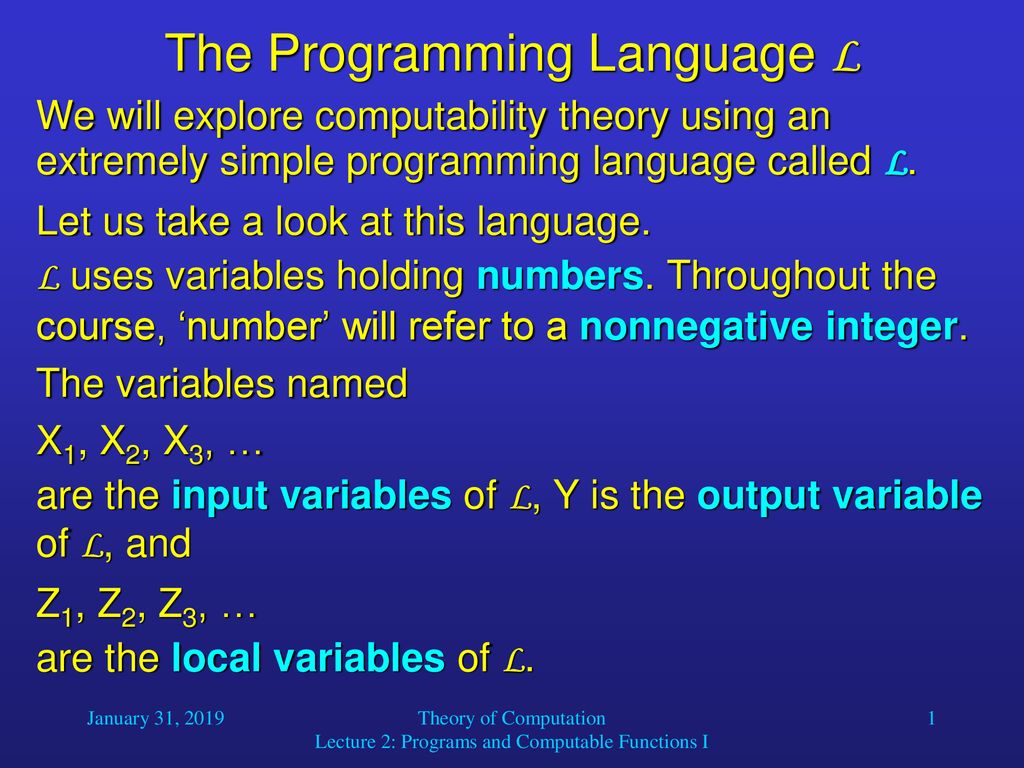 The Programming Language $\mathcal{L}$

We will explore computability theory using an extremely simple programming language called $\mathcal{L}$.

Let us take a look at this language.

$\mathcal{L}$ uses variables holding numbers. Throughout the course, ‘number’ will refer to a nonnegative integer.

The variables named

$X_1$, $X_2$, $X_3$, …

are the input variables of $\mathcal{L}$, Y is the output variable of $\mathcal{L}$, and

$Z_1$, $Z_2$, $Z_3$, …

are the local variables of $\mathcal{L}$.

January 31, 2019

Theory of Computation
Lecture 2: Programs and Computable Functions I

1